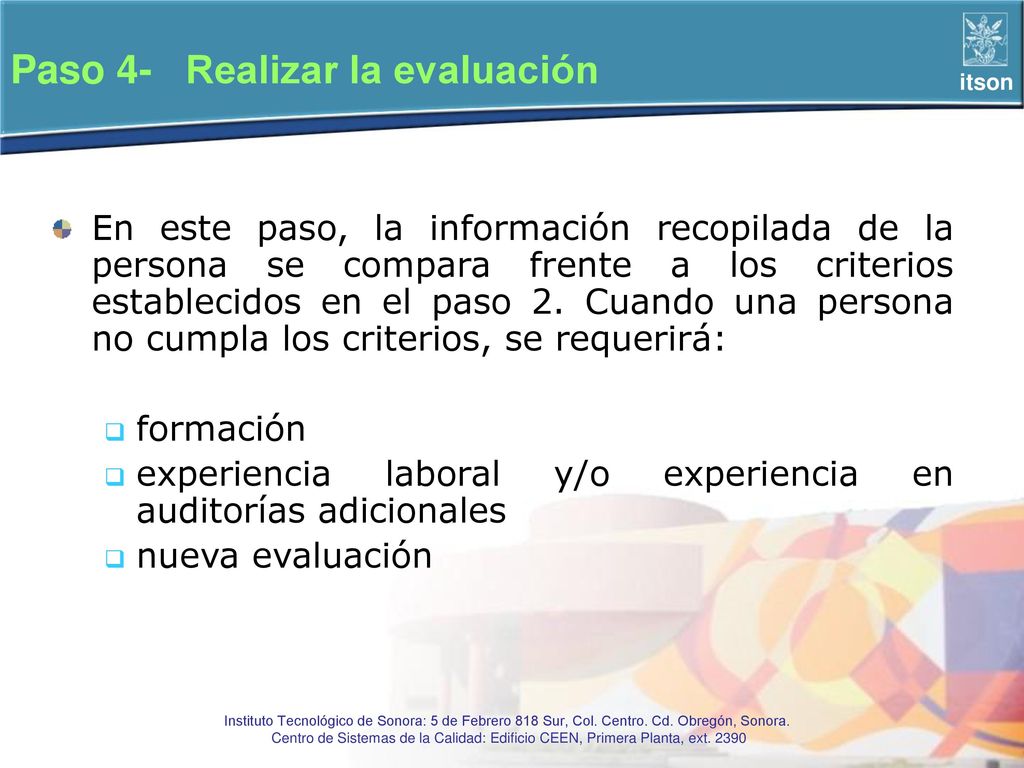 Paso 4- Realizar la evaluación

itson

En este paso, la información recopilada de la persona se compara frente a los criterios establecidos en el paso 2. Cuando una persona no cumpla los criterios, se requerirá:

formación
experiencia laboral y/o experiencia en auditorías adicionales
nueva evaluación

Instituto Tecnológico de Sonora: 5 de Febrero 818 Sur, Col. Centro. Cd. Obregón, Sonora.
Centro de Sistemas de la Calidad: Edificio CEEN, Primera Planta, ext. 2390